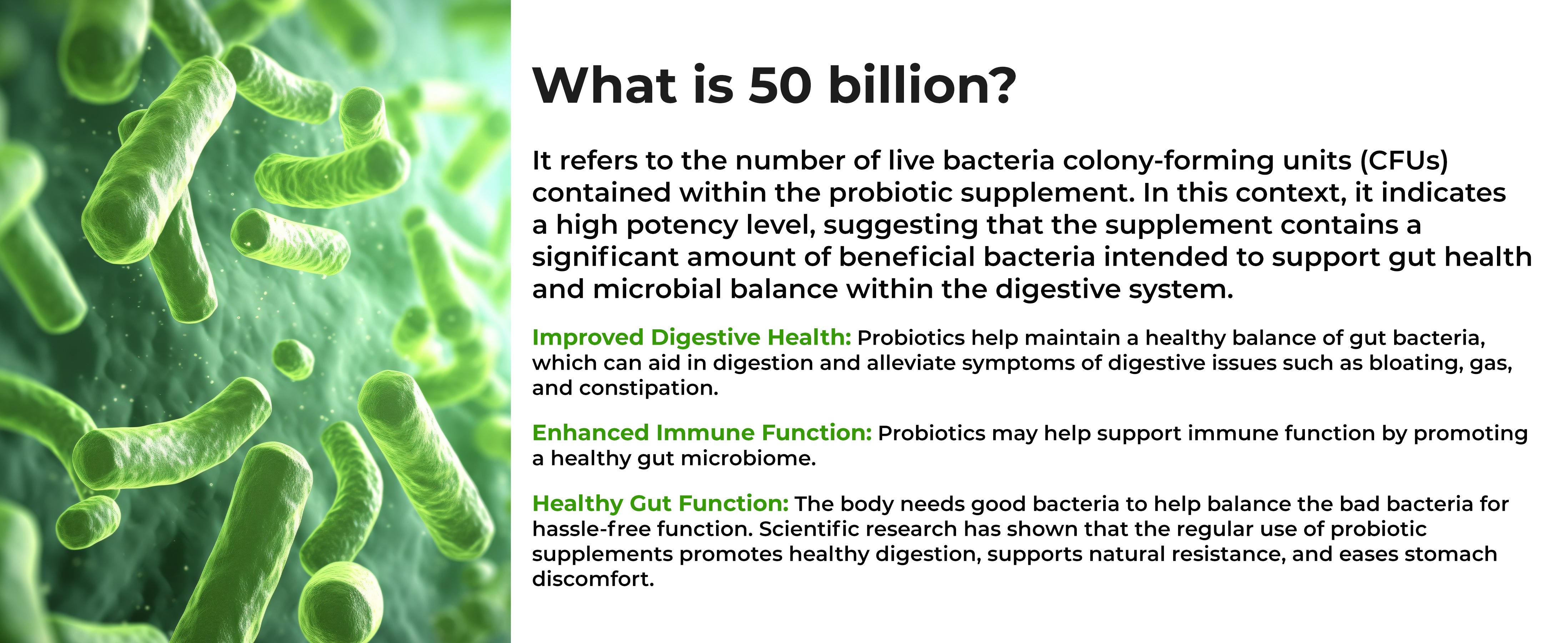 What is 50 billion?

It refers to the number of live bacteria colony-forming units (CFUs) contained within the probiotic supplement. In this context, it indicates a high potency level, suggesting that the supplement contains a significant amount of beneficial bacteria intended to support gut health and microbial balance within the digestive system.

Improved Digestive Health: Probiotics help maintain a healthy balance of gut bacteria, which can aid in digestion and alleviate symptoms of digestive issues such as bloating, gas, and constipation.

Enhanced Immune Function: Probiotics may help support immune function by promoting a healthy gut microbiome.

Healthy Gut Function: The body needs good bacteria to help balance the bad bacteria for hassle-free function. Scientific research has shown that the regular use of probiotic supplements promotes healthy digestion, supports natural resistance, and eases stomach discomfort.